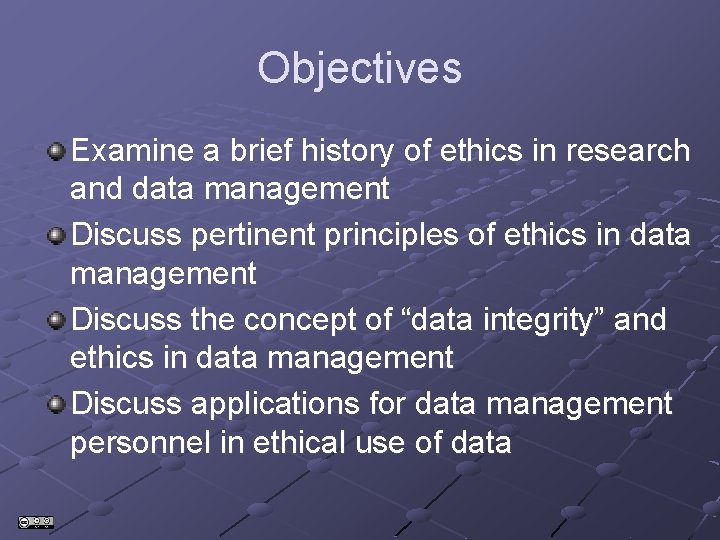 Objectives

Examine a brief history of ethics in research and data management

Discuss pertinent principles of ethics in data management

Discuss the concept of “data integrity” and ethics in data management

Discuss applications for data management personnel in ethical use of data